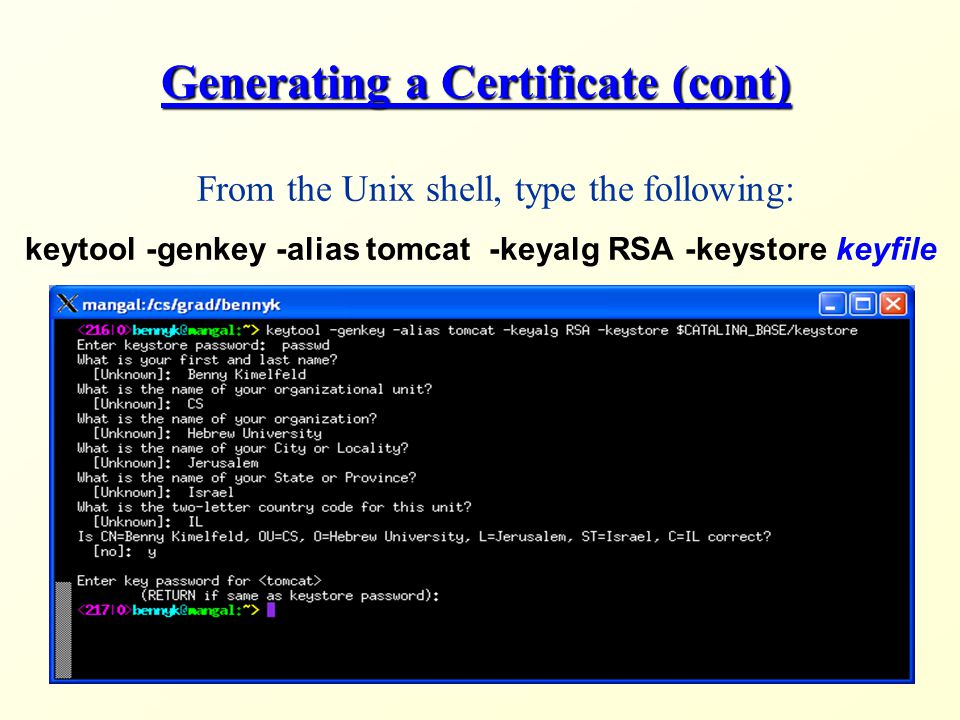 Generating a Certificate (cont)

From the Unix shell, type the following:

keytool -genkey -alias tomcat -keyalg RSA -keystore keyfile

mangal:/cs/grad/bennyk

<216|0>bennyk@mangal:~> keytool -genkey -alias tomcat -keyalg RSA -keystore $CATALINA_BASE/keystore
Enter keystore password: passwd
What is your first and last name?
[Unknown]: Benny Kimelfeld
What is the name of your organizational unit?
[Unknown]: CS
What is the name of your organization?
[Unknown]: Hebrew University
What is the name of your City or Locality?
[Unknown]: Jerusalem
What is the name of your State or Province?
[Unknown]: Israel
What is the two-letter country code for this unit?
[Unknown]: IL
Is CN=Benny Kimelfeld, OU=CS, O=Hebrew University, L=Jerusalem, ST=Israel, C=IL correct?
[no]: y

Enter key password for <tomcat>
(RETURN if same as keystore password):
<217|0>bennyk@mangal:~>